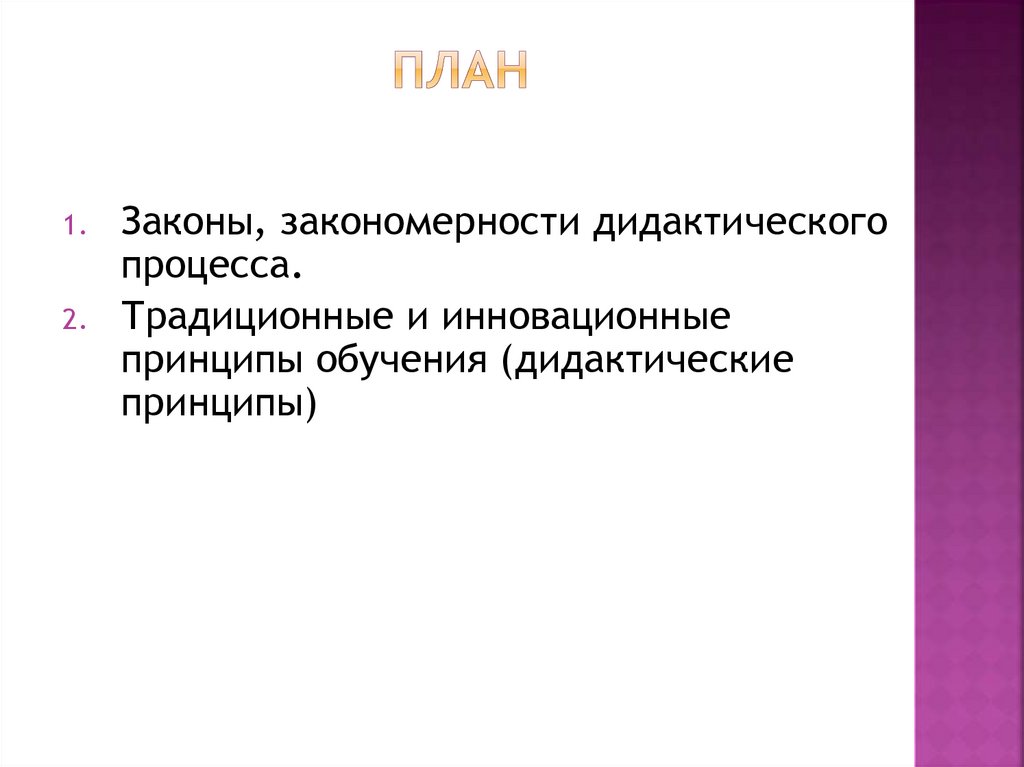 ПЛАН

1. Законы, закономерности дидактического процесса.
2. Традиционные и инновационные принципы обучения (дидактические принципы)